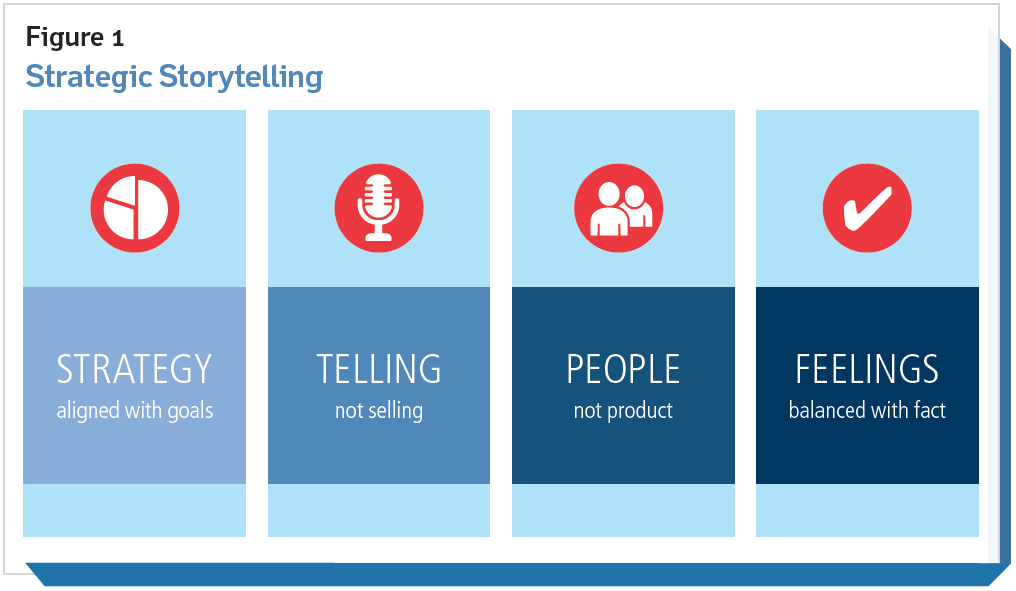 Figure 1

Strategic Storytelling

STRATEGY
aligned with goals

TELLING
not selling

PEOPLE
not product

FEELINGS
balanced with fact